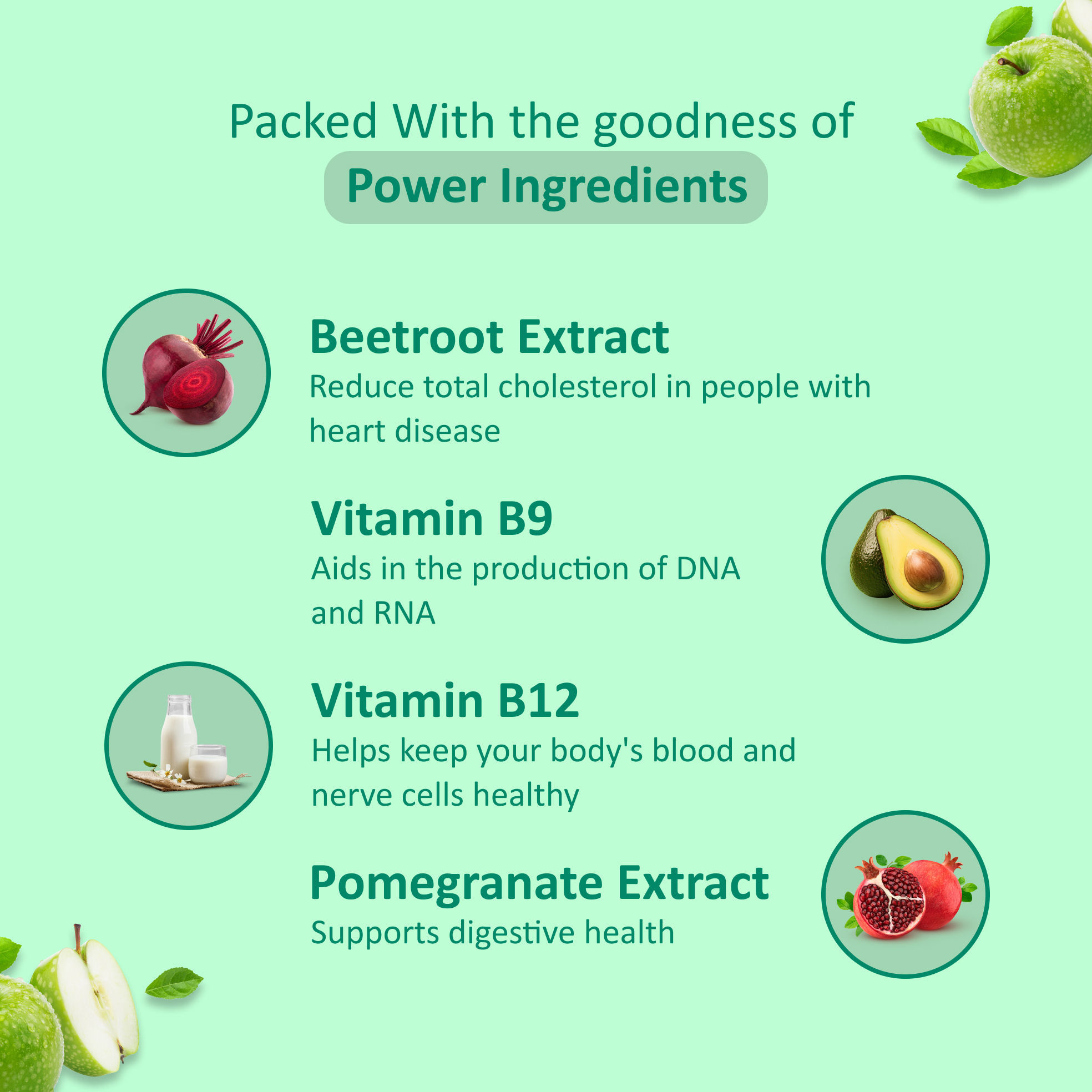 Packed With the goodness of
Power Ingredients

Beetroot Extract
Reduce total cholesterol in people with heart disease

Vitamin B9
Aids in the production of DNA and RNA

Vitamin B12
Helps keep your body's blood and nerve cells healthy

Pomegranate Extract
Supports digestive health